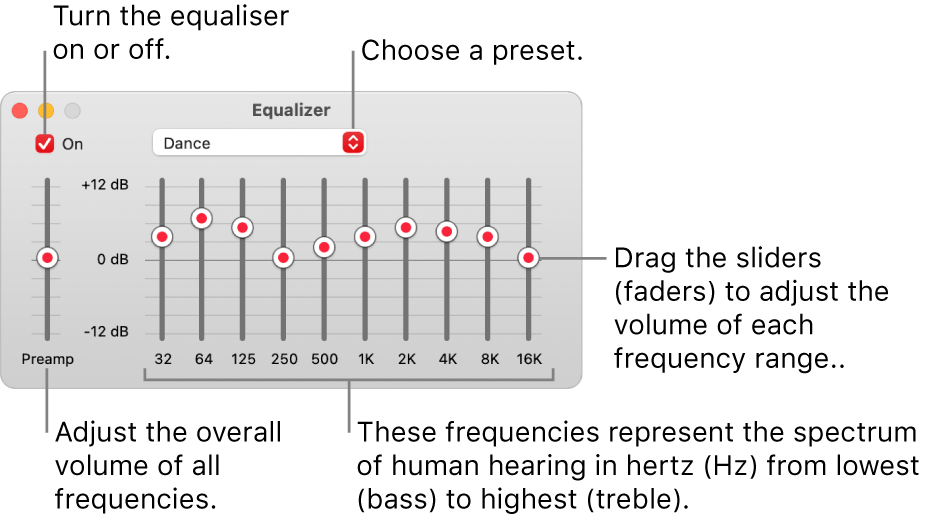 Turn the equaliser on or off.

Choose a preset.

Equalizer

On

Dance

+12 dB

0 dB

-12 dB

Preamp

32 64 125 250 500 1K 2K 4K 8K 16K

Drag the sliders (faders) to adjust the volume of each frequency range..

Adjust the overall volume of all frequencies.

These frequencies represent the spectrum of human hearing in hertz (Hz) from lowest (bass) to highest (treble).